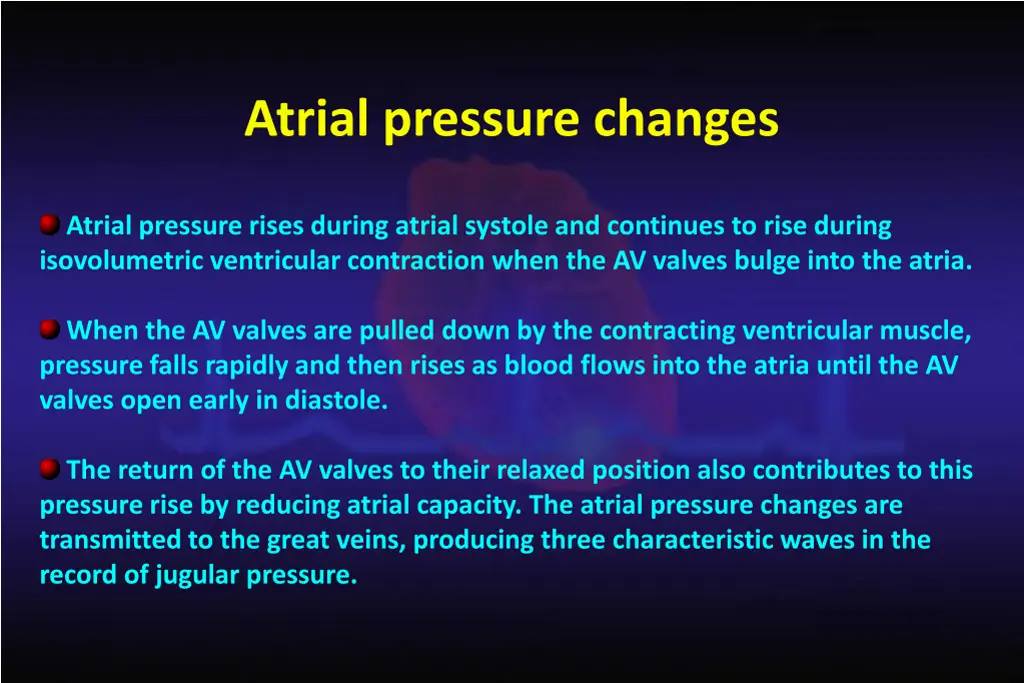 Atrial pressure changes

Atrial pressure rises during atrial systole and continues to rise during isovolumetric ventricular contraction when the AV valves bulge into the atria.

When the AV valves are pulled down by the contracting ventricular muscle, pressure falls rapidly and then rises as blood flows into the atria until the AV valves open early in diastole.

The return of the AV valves to their relaxed position also contributes to this pressure rise by reducing atrial capacity. The atrial pressure changes are transmitted to the great veins, producing three characteristic waves in the record of jugular pressure.